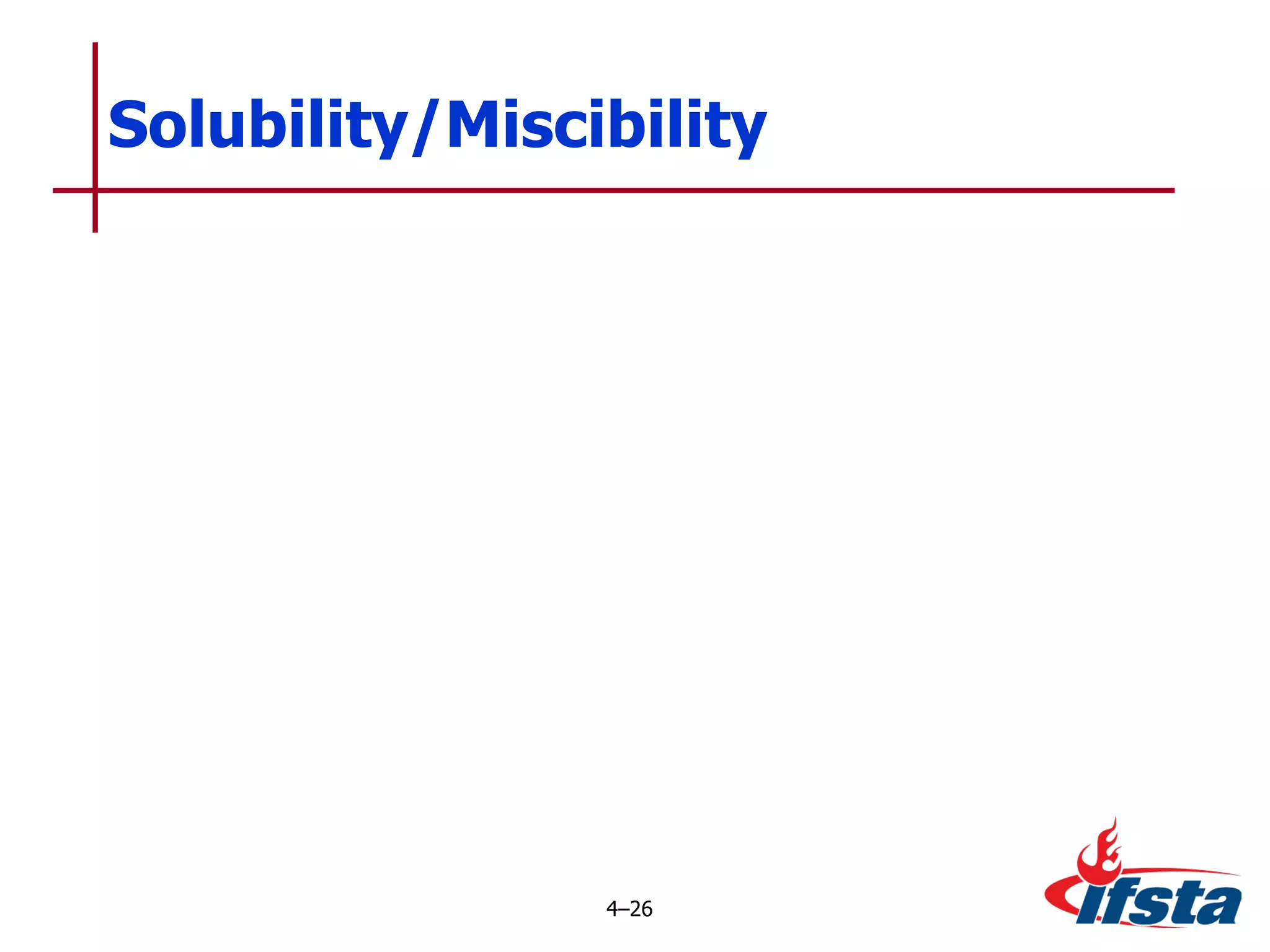 Solubility/Miscibility

4–26

ifsta